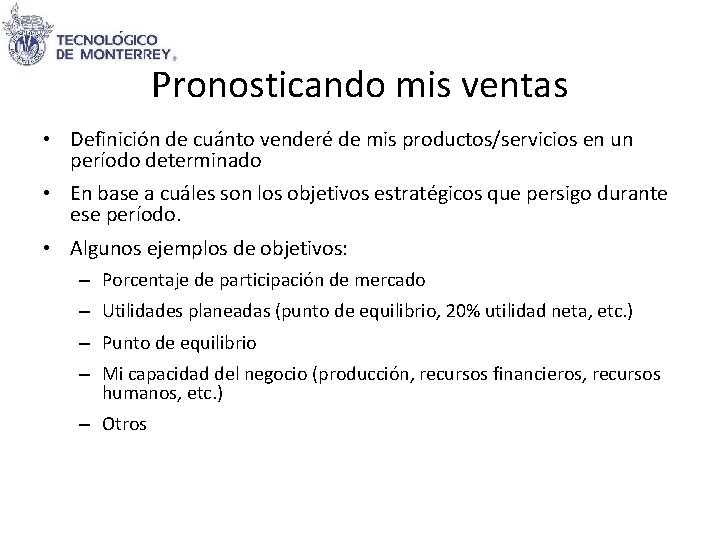 TECNOLÓGICO DE MONTERREY®

Pronosticando mis ventas

• Definición de cuánto venderé de mis productos/servicios en un período determinado

• En base a cuáles son los objetivos estratégicos que persigo durante ese período.

• Algunos ejemplos de objetivos:
– Porcentaje de participación de mercado
– Utilidades planeadas (punto de equilibrio, 20% utilidad neta, etc.)
– Punto de equilibrio
– Mi capacidad del negocio (producción, recursos financieros, recursos humanos, etc.)
– Otros